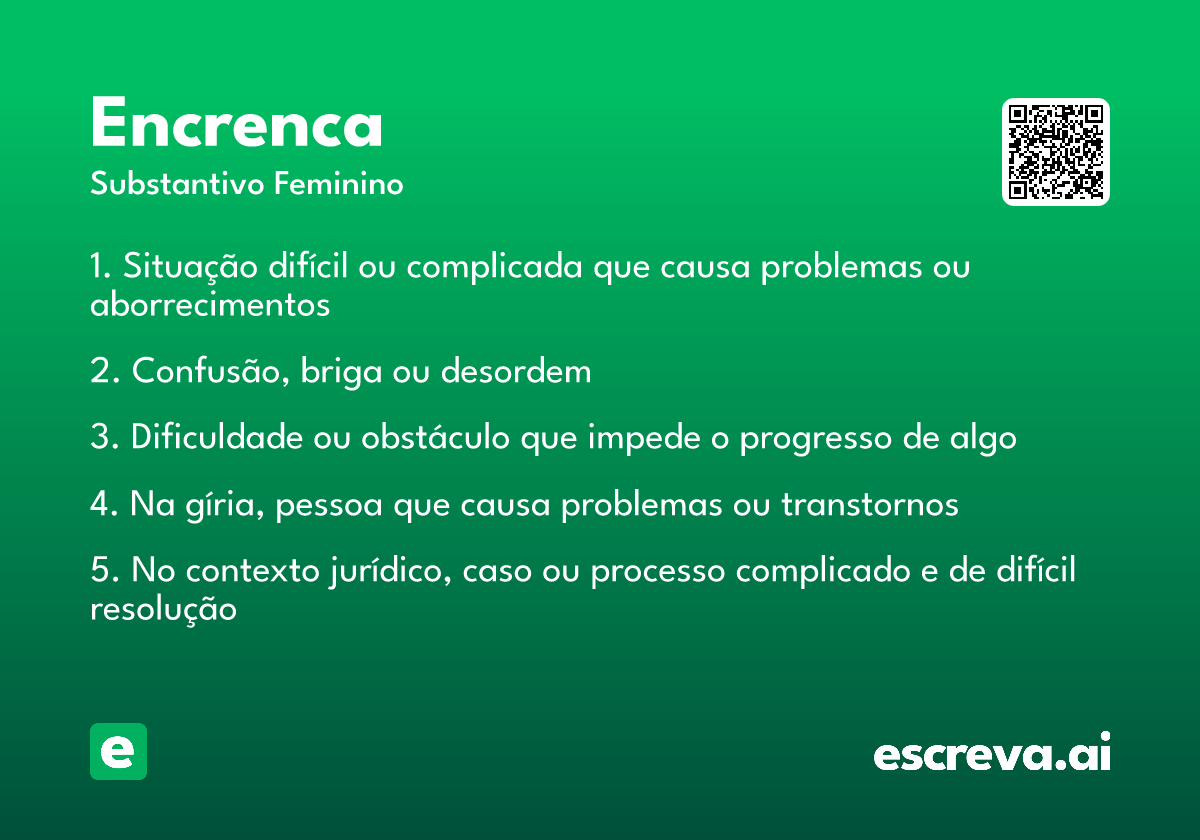 Encrenca
Substantivo Feminino

1. Situação difícil ou complicada que causa problemas ou aborrecimentos

2. Confusão, briga ou desordem

3. Dificuldade ou obstáculo que impede o progresso de algo

4. Na gíria, pessoa que causa problemas ou transtornos

5. No contexto jurídico, caso ou processo complicado e de difícil resolução

e

escreva.ai